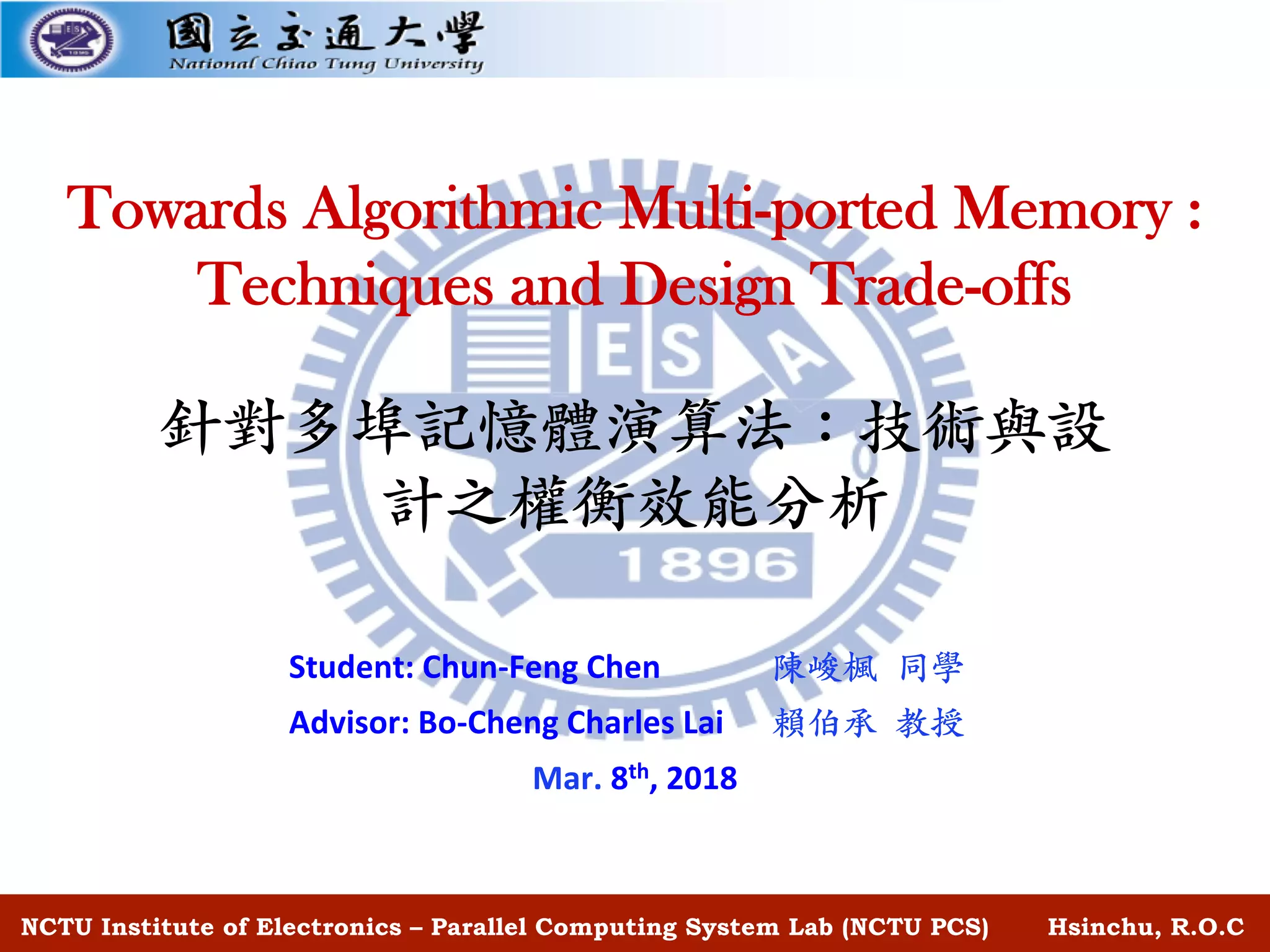 國立交通大學
National Chiao Tung University

Towards Algorithmic Multi-ported Memory : Techniques and Design Trade-offs

針對多埠記憶體演算法：技術與設計之權衡效能分析

Student: Chun-Feng Chen 陳峻楓 同學
Advisor: Bo-Cheng Charles Lai 賴伯承 教授
Mar. 8$^{th}$, 2018

NCTU Institute of Electronics – Parallel Computing System Lab (NCTU PCS) Hsinchu, R.O.C